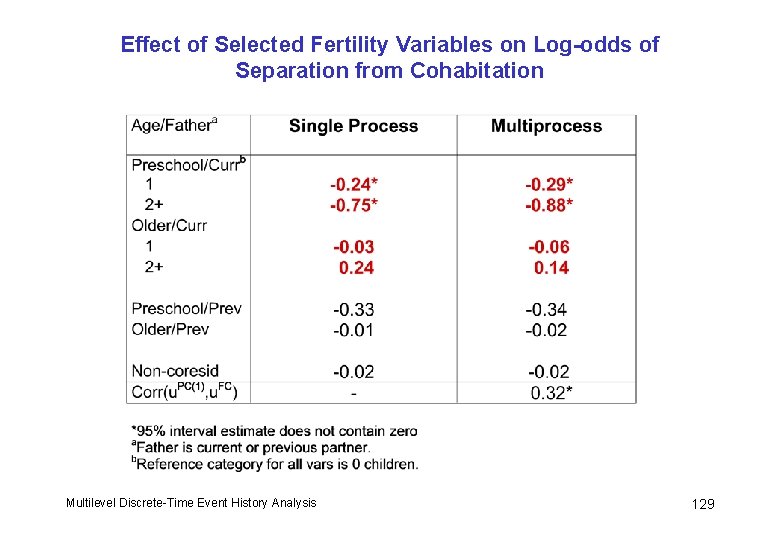 Effect of Selected Fertility Variables on Log-odds of Separation from Cohabitation

| Age/Father$^a$ | Single Process | Multiprocess |
|---|---|---|
| Preschool/Curr$^b$ | | |
| 1 | -0.24* | -0.29* |
| 2+ | -0.75* | -0.88* |
| Older/Curr | | |
| 1 | -0.03 | -0.06 |
| 2+ | 0.24 | 0.14 |
| Preschool/Prev | -0.33 | -0.34 |
| Older/Prev | -0.01 | -0.02 |
| Non-coresid | -0.02 | -0.02 |
| Corr($u^{PC(1)}$,$u^{FC}$) | - | 0.32* |

*95% interval estimate does not contain zero
$^a$Father is current or previous partner.
$^b$Reference category for all vars is 0 children.

Multilevel Discrete-Time Event History Analysis

129